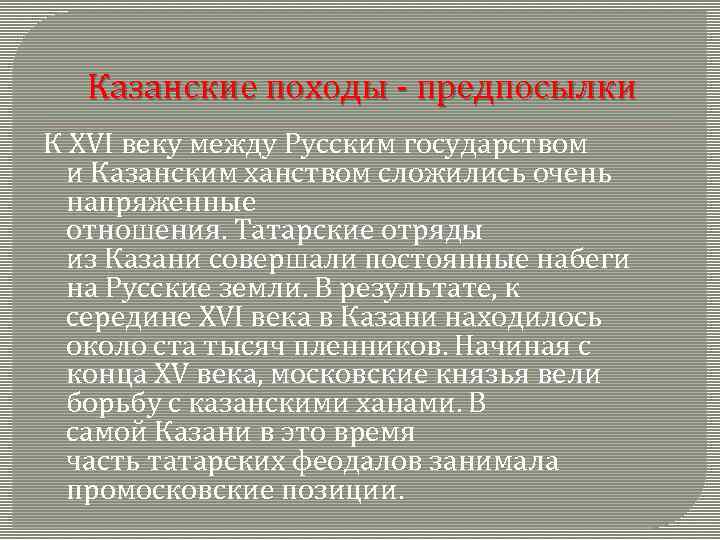 Казанские походы - предпосылки

К XVI веку между Русским государством и Казанским ханством сложились очень напряженные отношения. Татарские отряды из Казани совершали постоянные набеги на Русские земли. В результате, к середине XVI века в Казани находилось около ста тысяч пленников. Начиная с конца XV века, московские князья вели борьбу с казанскими ханами. В самой Казани в это время часть татарских феодалов занимала промосковские позиции.